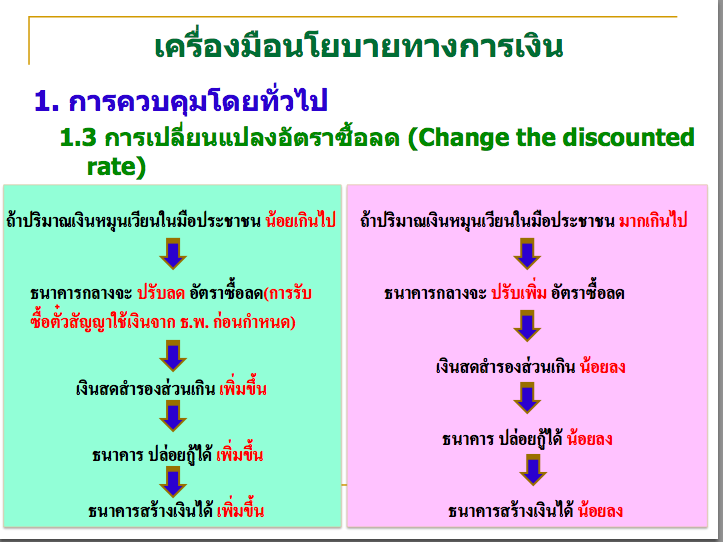 เครื่องมือนโยบายทางการเงิน

1. การควบคุมโดยทั่วไป

1.3 การเปลี่ยนแปลงอัตราซื้อลด (Change the discounted rate)

ถ้าปริมาณเงินหมุนเวียนในมือประชาชน น้อยเกินไป

ธนาคารกลางจะ ปรับลด อัตราซื้อลด(การรับซื้อตั๋วสัญญาใช้เงินจาก ธ.พ. ก่อนกำหนด)

เงินสดสำรองส่วนเกิน เพิ่มขึ้น

ธนาคาร ปล่อยกู้ได้ เพิ่มขึ้น

ธนาคารสร้างเงินได้ เพิ่มขึ้น

ถ้าปริมาณเงินหมุนเวียนในมือประชาชน มากเกินไป

ธนาคารกลางจะ ปรับเพิ่ม อัตราซื้อลด

เงินสดสำรองส่วนเกิน น้อยลง

ธนาคาร ปล่อยกู้ได้ น้อยลง

ธนาคารสร้างเงินได้ น้อยลง